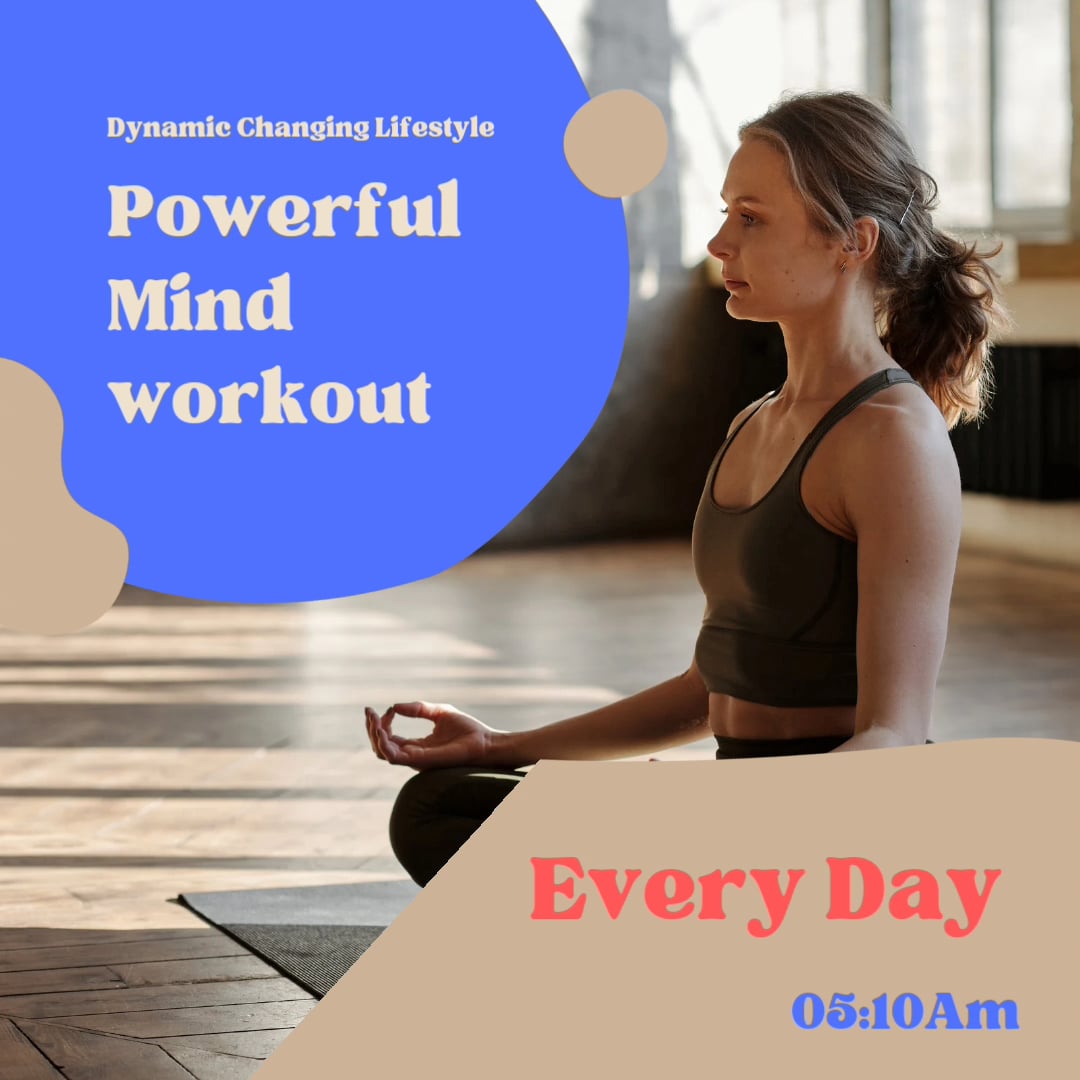 Dynamic Changing Lifestyle

Powerful Mind workout

Every Day

05:10Am